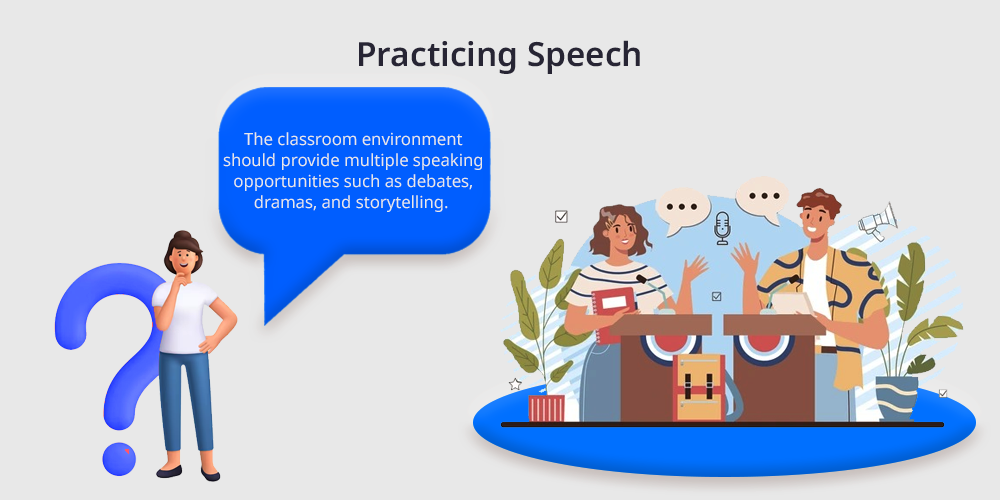 Practicing Speech

The classroom environment should provide multiple speaking opportunities such as debates, dramas, and storytelling.